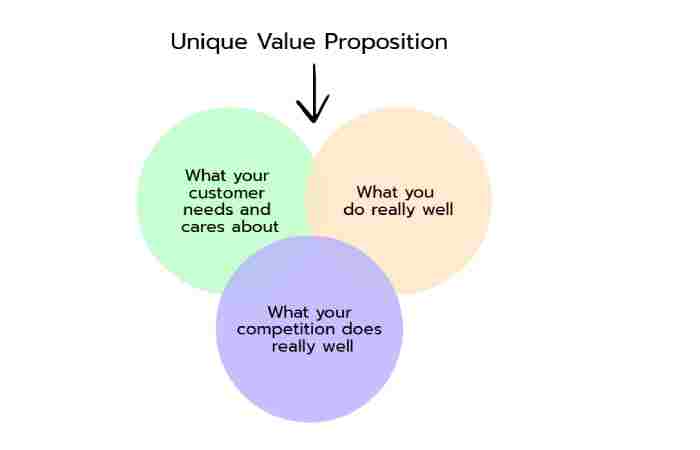 Unique Value Proposition

What your customer needs and cares about

What you do really well

What your competition does really well